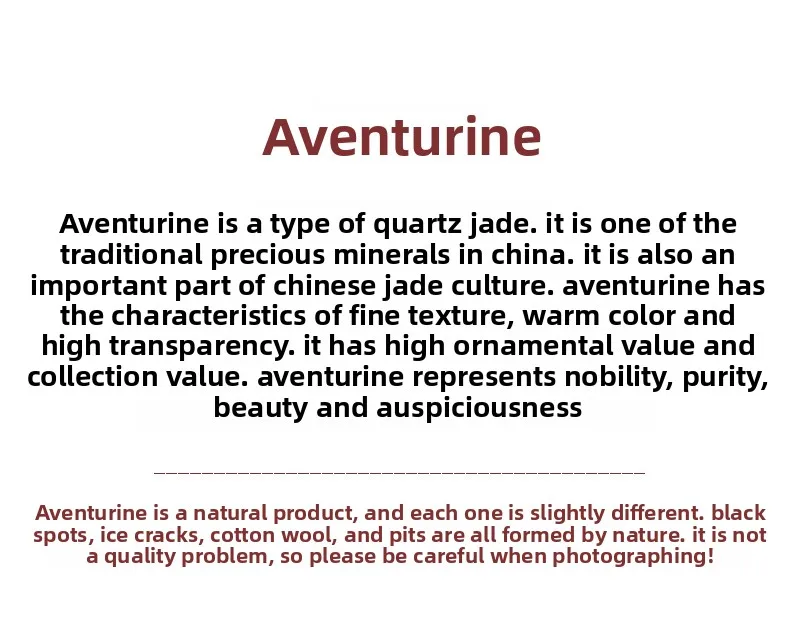 Aventurine

Aventurine is a type of quartz jade. it is one of the traditional precious minerals in china. it is also an important part of chinese jade culture. aventurine has the characteristics of fine texture, warm color and high transparency. it has high ornamental value and collection value. aventurine represents nobility, purity, beauty and auspiciousness

Aventurine is a natural product, and each one is slightly different. black spots, ice cracks, cotton wool, and pits are all formed by nature. it is not a quality problem, so please be careful when photographing!